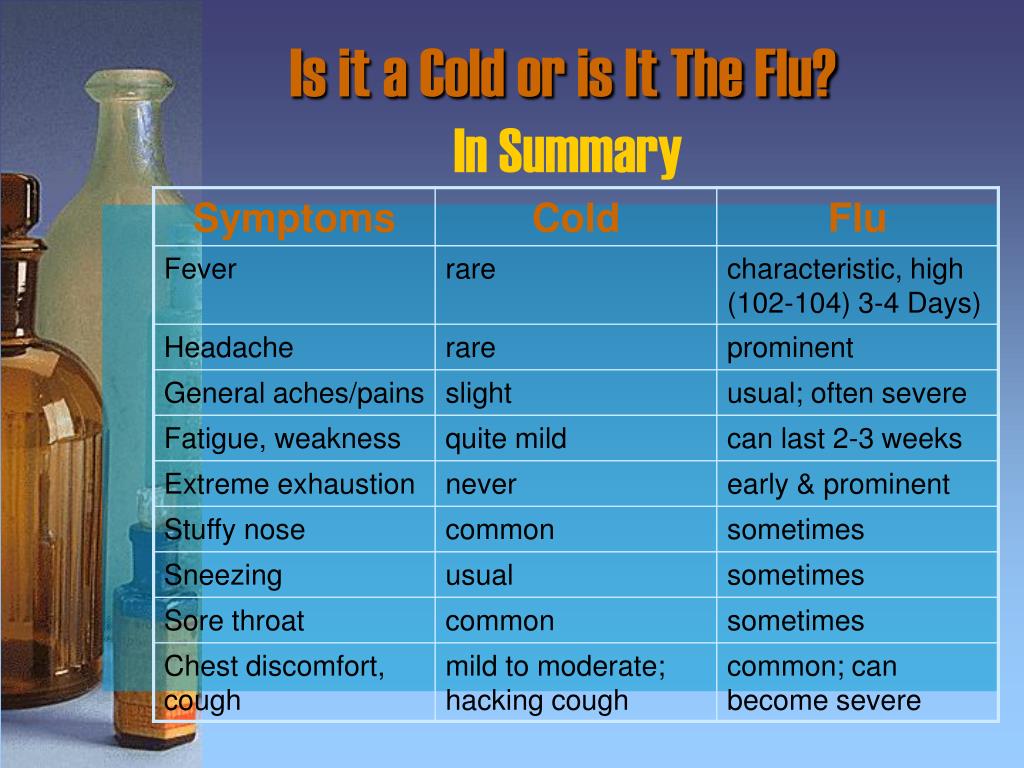 Is it a Cold or is It The Flu?
In Summary

| Symptoms | Cold | Flu |
|---|---|---|
| Fever | rare | characteristic, high (102-104) 3-4 Days) |
| Headache | rare | prominent |
| General aches/pains | slight | usual; often severe |
| Fatigue, weakness | quite mild | can last 2-3 weeks |
| Extreme exhaustion | never | early & prominent |
| Stuffy nose | common | sometimes |
| Sneezing | usual | sometimes |
| Sore throat | common | sometimes |
| Chest discomfort, cough | mild to moderate; hacking cough | common; can become severe |